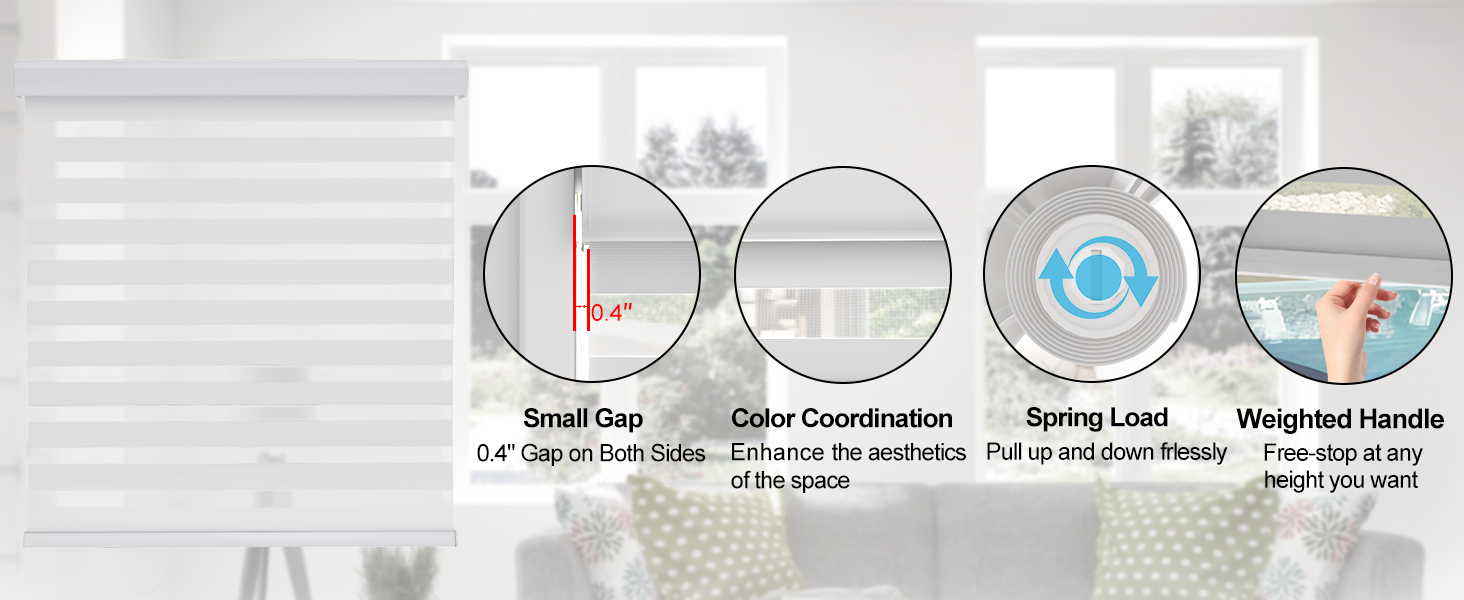 0.4"

Small Gap
0.4" Gap on Both Sides

Color Coordination
Enhance the aesthetics of the space

Spring Load
Pull up and down frlessly

Weighted Handle
Free-stop at any height you want